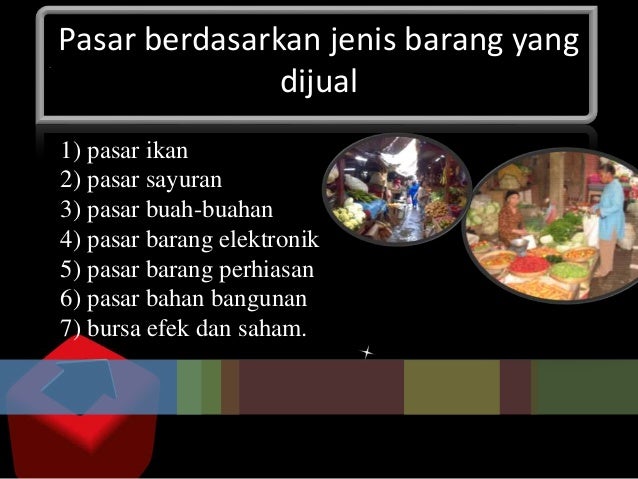 Pasar berdasarkan jenis barang yang dijual

1) pasar ikan
2) pasar sayuran
3) pasar buah-buahan
4) pasar barang elektronik
5) pasar barang perhiasan
6) pasar bahan bangunan
7) bursa efek dan saham.